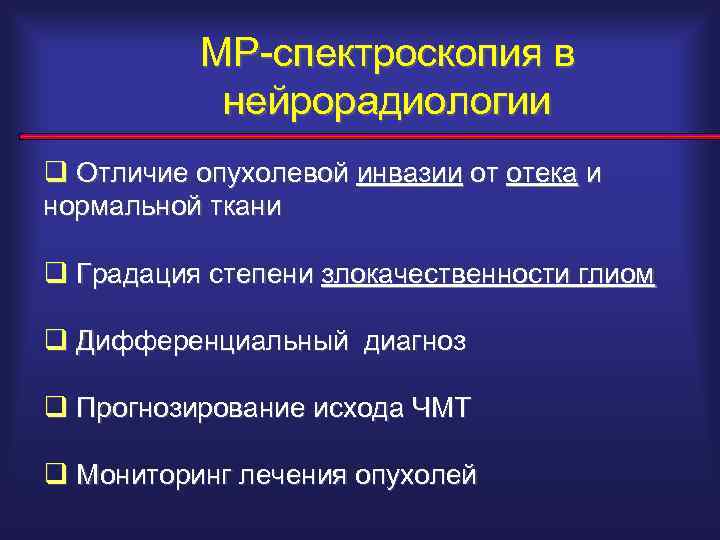 МР-спектроскопия в нейрорадиологии

❑ Отличие опухолевой инвазии от отека и нормальной ткани

❑ Градация степени злокачественности глиом

❑ Дифференциальный диагноз

❑ Прогнозирование исхода ЧМТ

❑ Мониторинг лечения опухолей